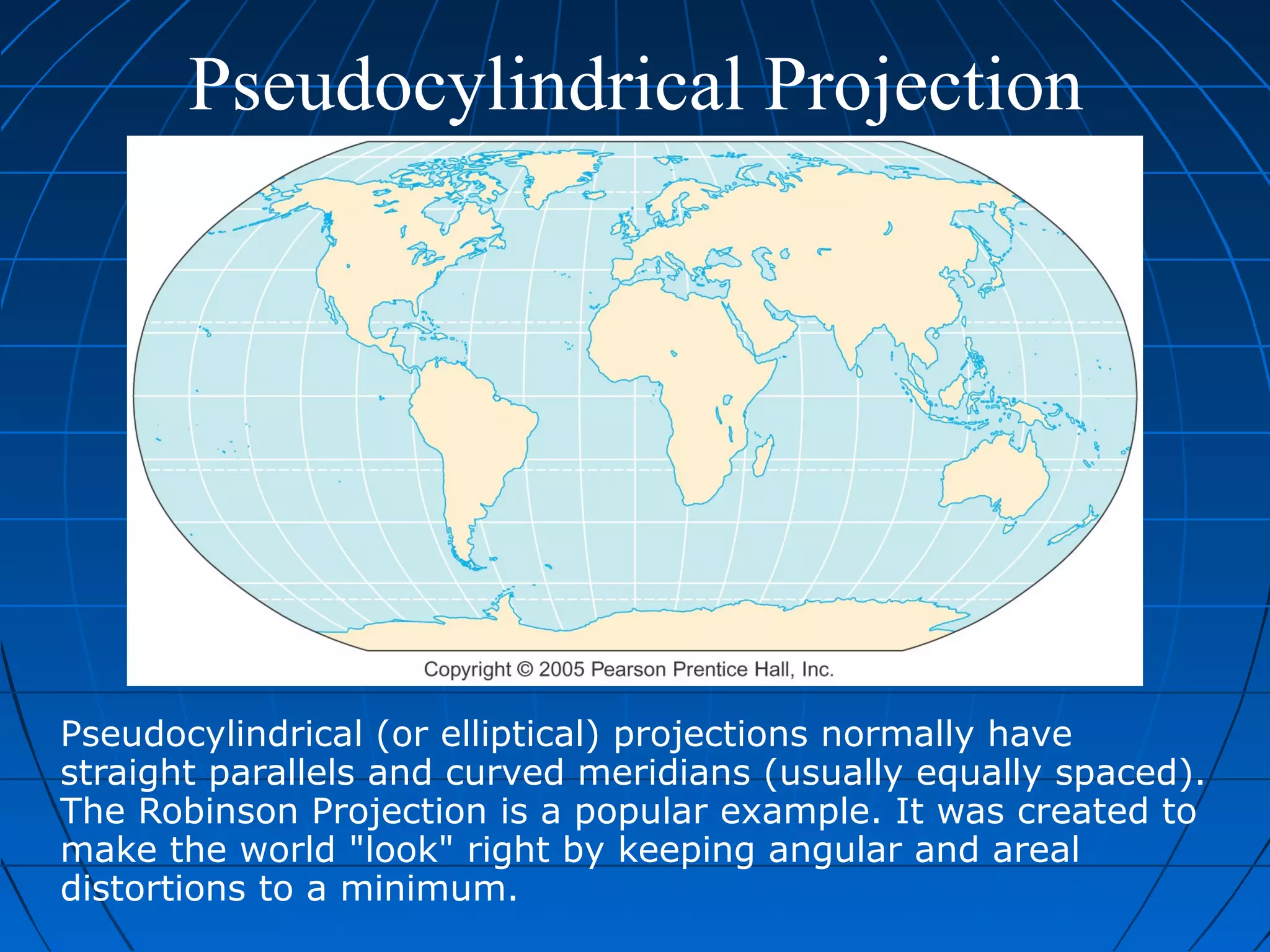 Pseudocylindrical Projection

Copyright © 2005 Pearson Prentice Hall, Inc.

Pseudocylindrical (or elliptical) projections normally have straight parallels and curved meridians (usually equally spaced). The Robinson Projection is a popular example. It was created to make the world "look" right by keeping angular and areal distortions to a minimum.